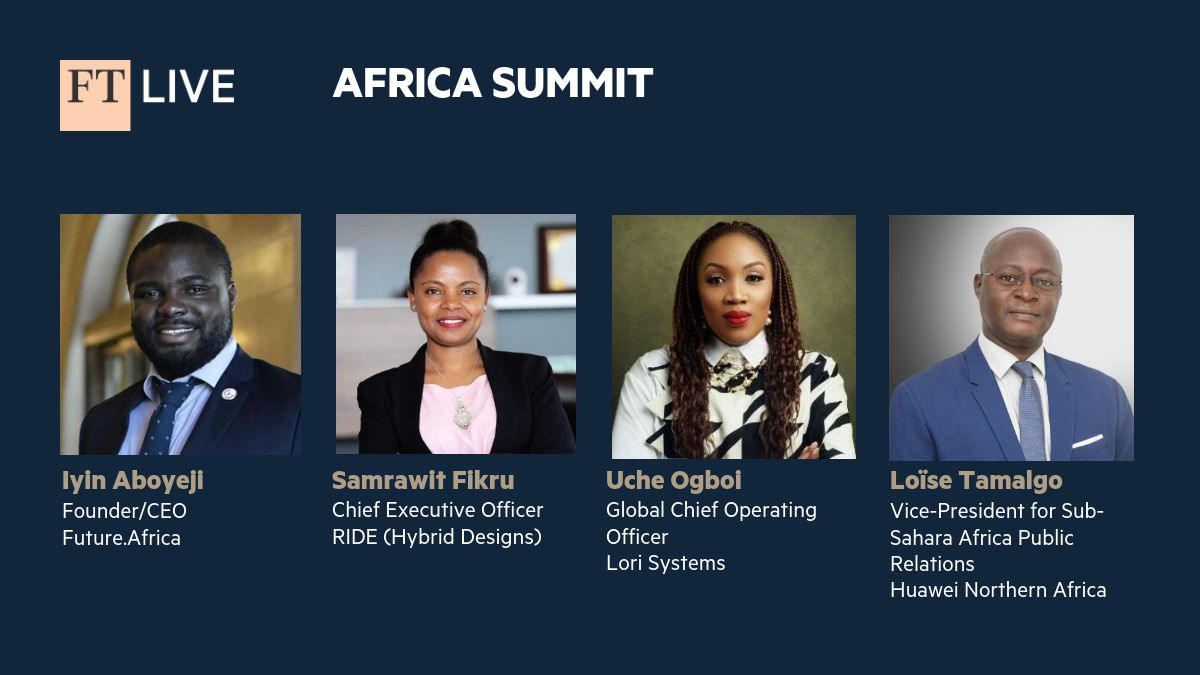 FT LIVE

AFRICA SUMMIT

Iyin Aboyeji
Founder/CEO
Future.Africa

Samrawit Fikru
Chief Executive Officer
RIDE (Hybrid Designs)

Uche Ogboi
Global Chief Operating Officer
Lori Systems

Loïse Tamalgo
Vice-President for Sub-Sahara Africa Public Relations
Huawei Northern Africa